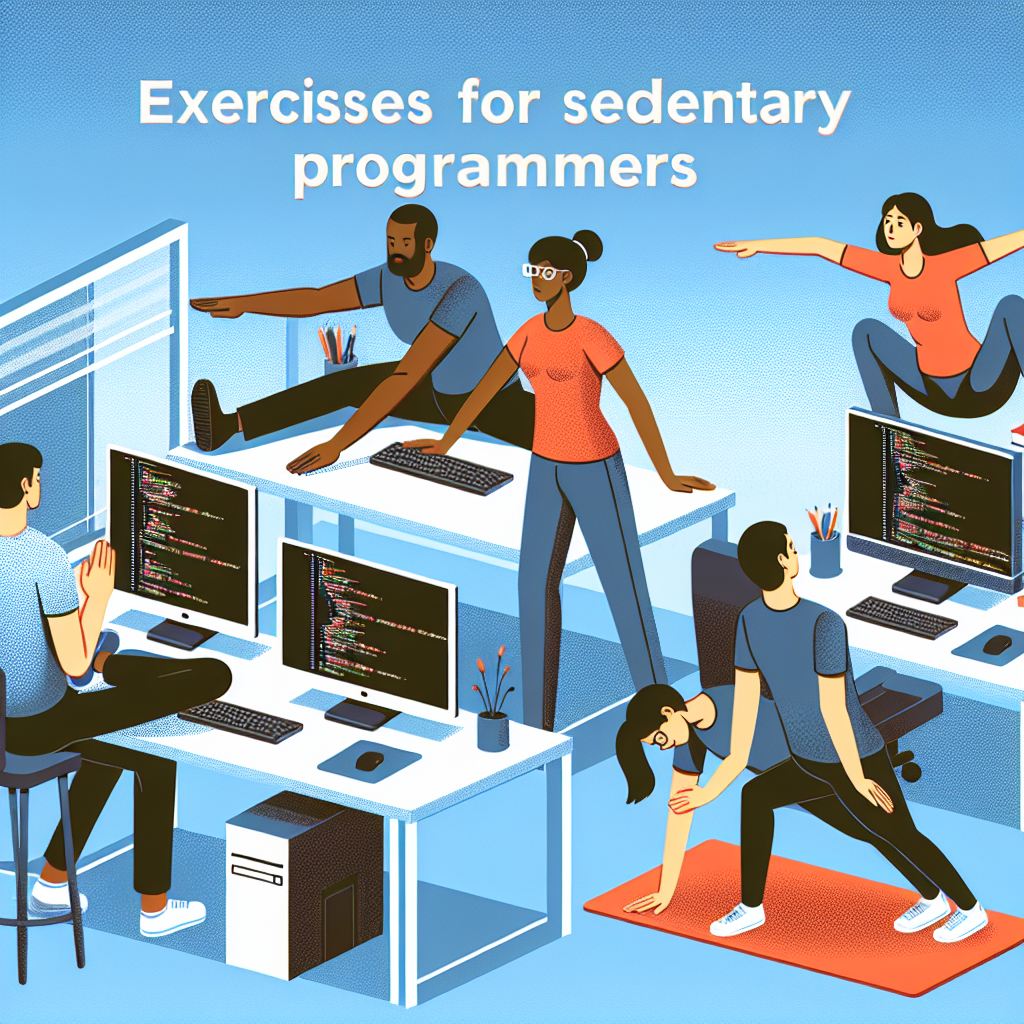 EXERCISSES FOR SEDENTARY PROGRAMMERS